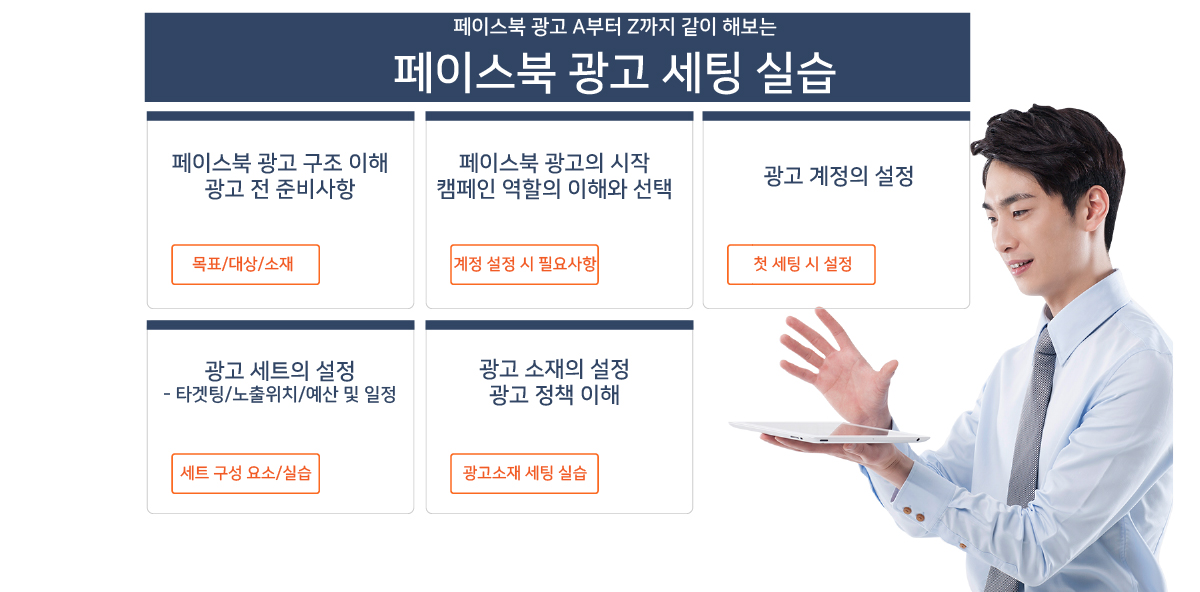 페이스북 광고 A부터 Z까지 같이 해보는

페이스북 광고 세팅 실습

페이스북 광고 구조 이해
광고 전 준비사항

목표/대상/소재

페이스북 광고의 시작
캠페인 역할의 이해와 선택

계정 설정 시 필요사항

광고 계정의 설정

첫 세팅 시 설정

광고 세트의 설정
- 타겟팅/노출위치/예산 및 일정

세트 구성 요소/실습

광고 소재의 설정
광고 정책 이해

광고소재 세팅 실습